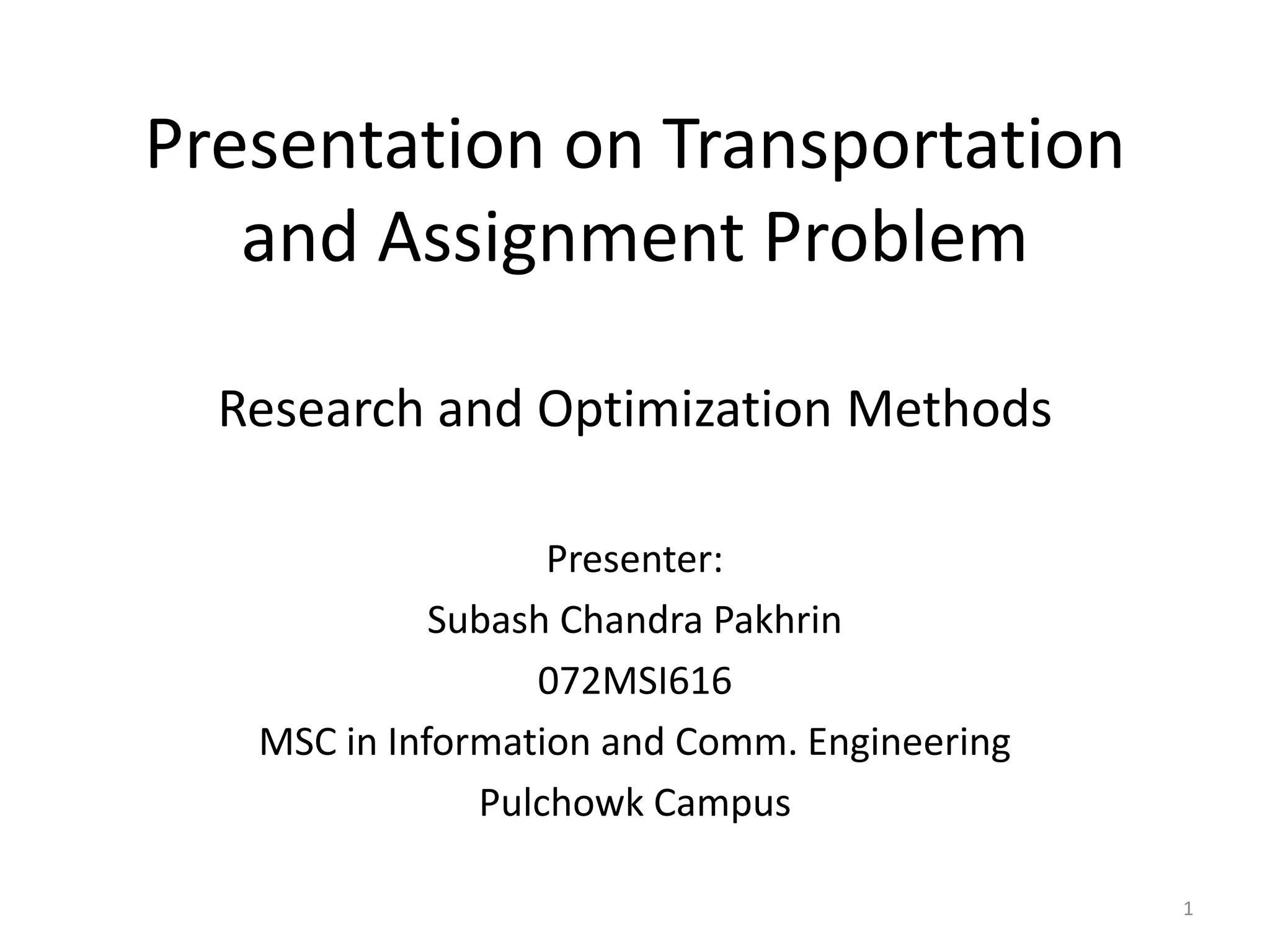 Presentation on Transportation and Assignment Problem

Research and Optimization Methods

Presenter:

Subash Chandra Pakhrin

072MSI616

MSC in Information and Comm. Engineering

Pulchowk Campus

1